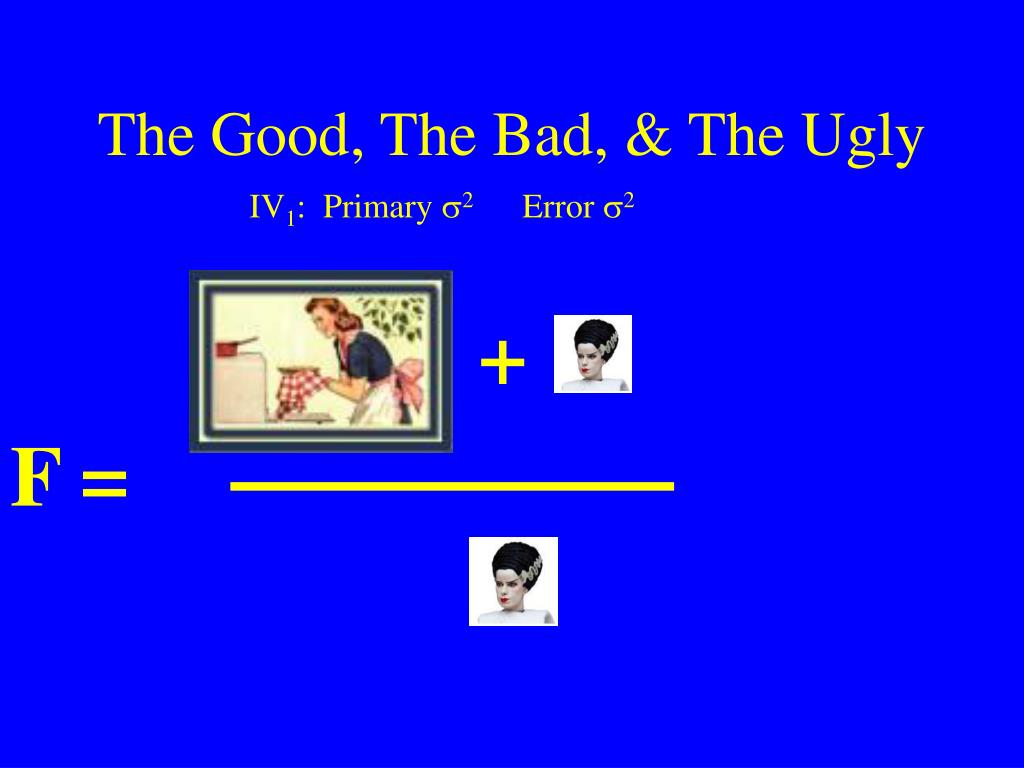 The Good, The Bad, & The Ugly

$IV_1$: Primary $\sigma^2$ Error $\sigma^2$

+

F =